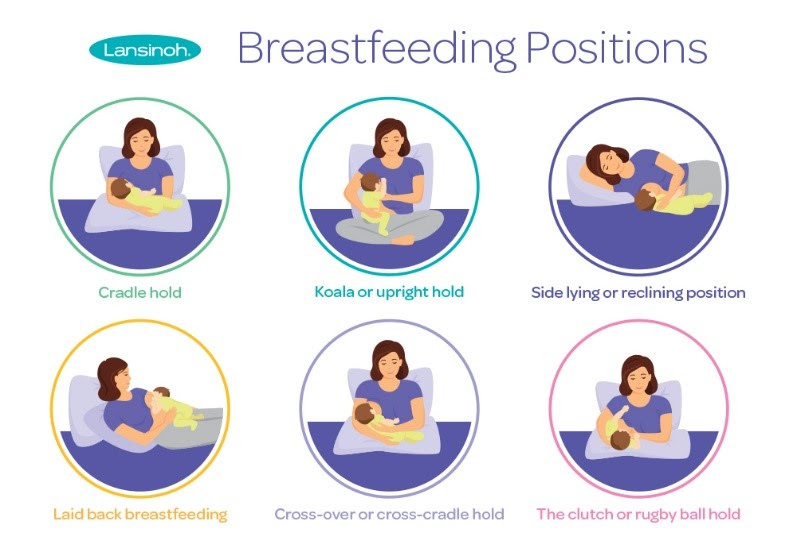 Lansinoh.

Breastfeeding Positions

Cradle hold

Koala or upright hold

Side lying or reclining position

Laid back breastfeeding

Cross-over or cross-cradle hold

The clutch or rugby ball hold